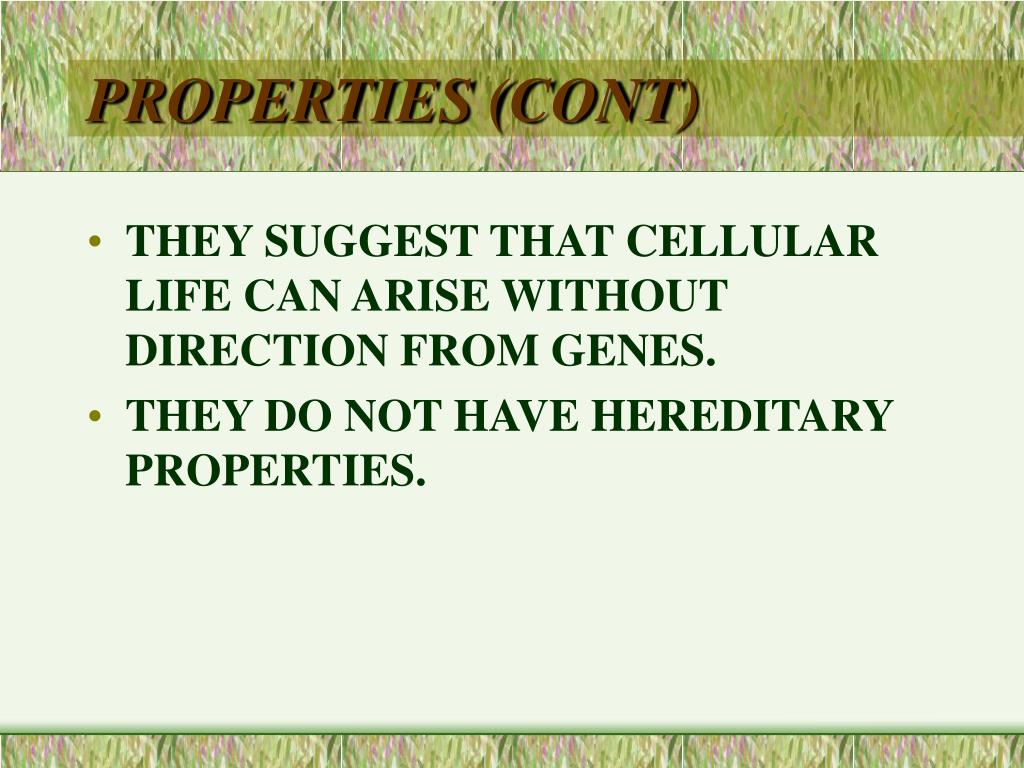 PROPERTIES (CONT)

• THEY SUGGEST THAT CELLULAR LIFE CAN ARISE WITHOUT DIRECTION FROM GENES.
• THEY DO NOT HAVE HEREDITARY PROPERTIES.